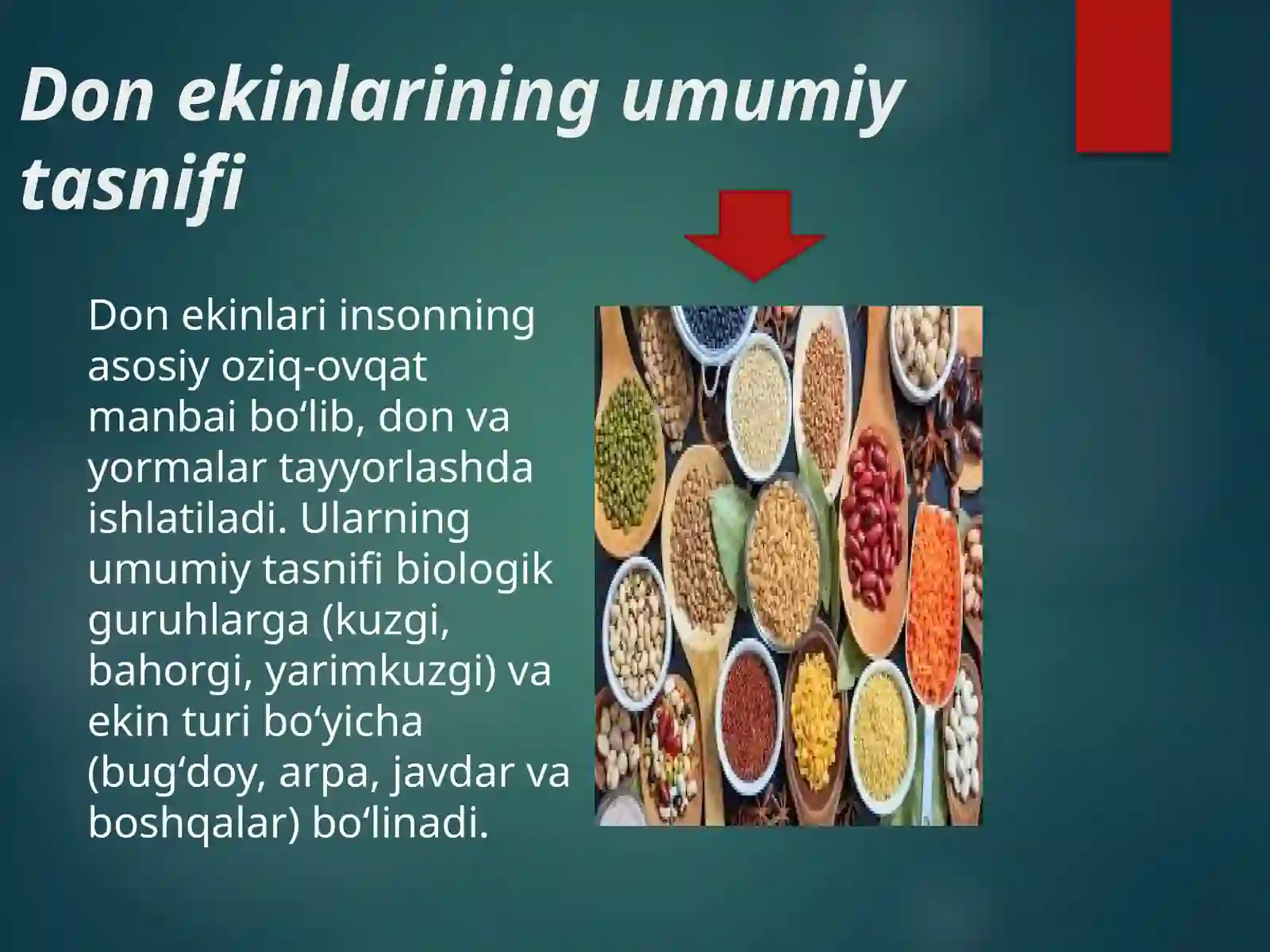 Don ekinlarining umumiy tasnifi

Don ekinlari insonning asosiy oziq-ovqat manbai bo‘lib, don va yormalar tayyorlashda ishlatiladi. Ularning umumiy tasnifi biologik guruhlarga (kuzgi, bahorgi, yarimkuzgi) va ekin turi bo‘yicha (bug‘doy, arpa, javdar va boshqalar) bo‘linadi.